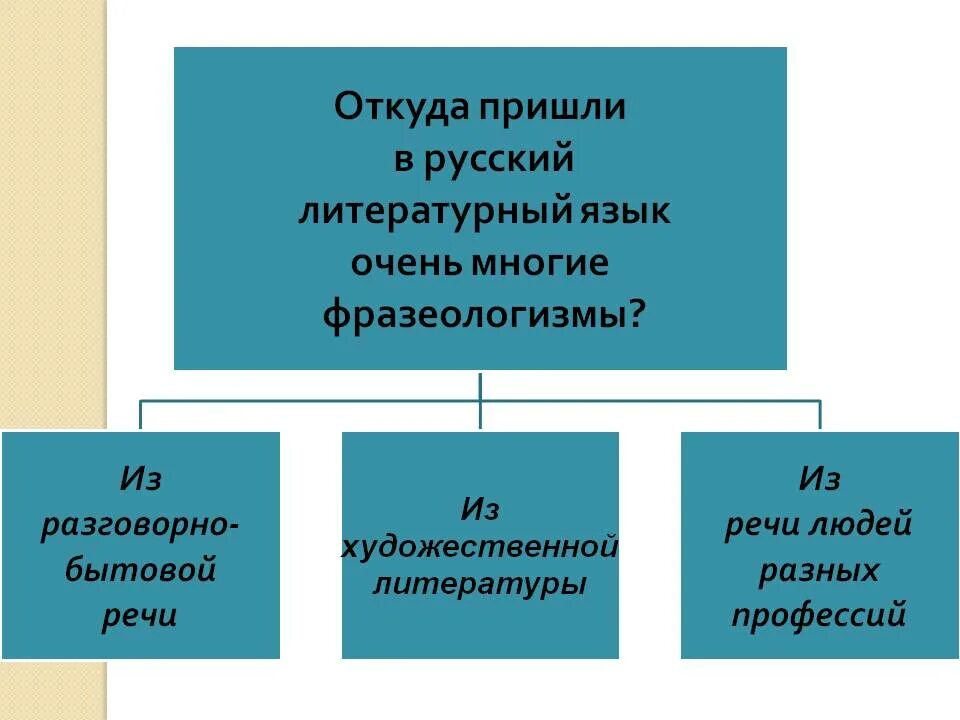 Откуда пришли в русский литературный язык очень многие фразеологизмы?

Из разговорно-бытовой речи

Из художественной литературы

Из речи людей разных профессий